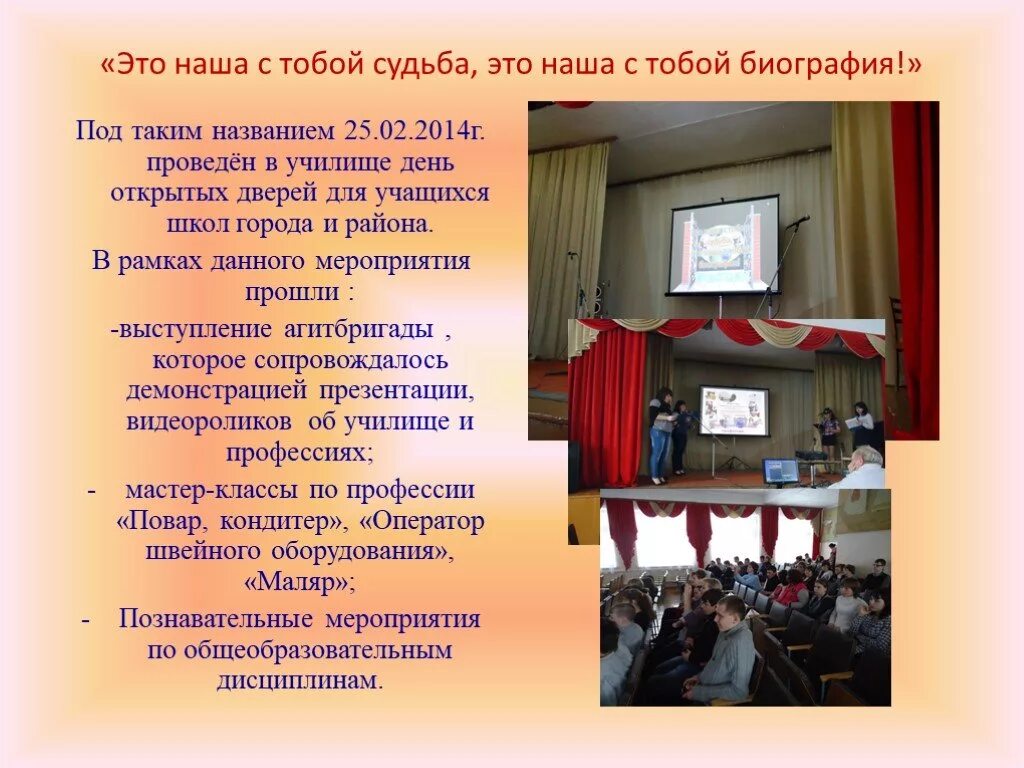 «Это наша с тобой судьба, это наша с тобой биография!»

Под таким названием 25.02.2014г. проведён в училище день открытых дверей для учащихся школ города и района.

В рамках данного мероприятия прошли :

-выступление агитбригады , которое сопровождалось демонстрацией презентации, видеороликов об училище и профессиях;

- мастер-классы по профессии «Повар, кондитер», «Оператор швейного оборудования», «Маляр»;

- Познавательные мероприятия по общеобразовательным дисциплинам.